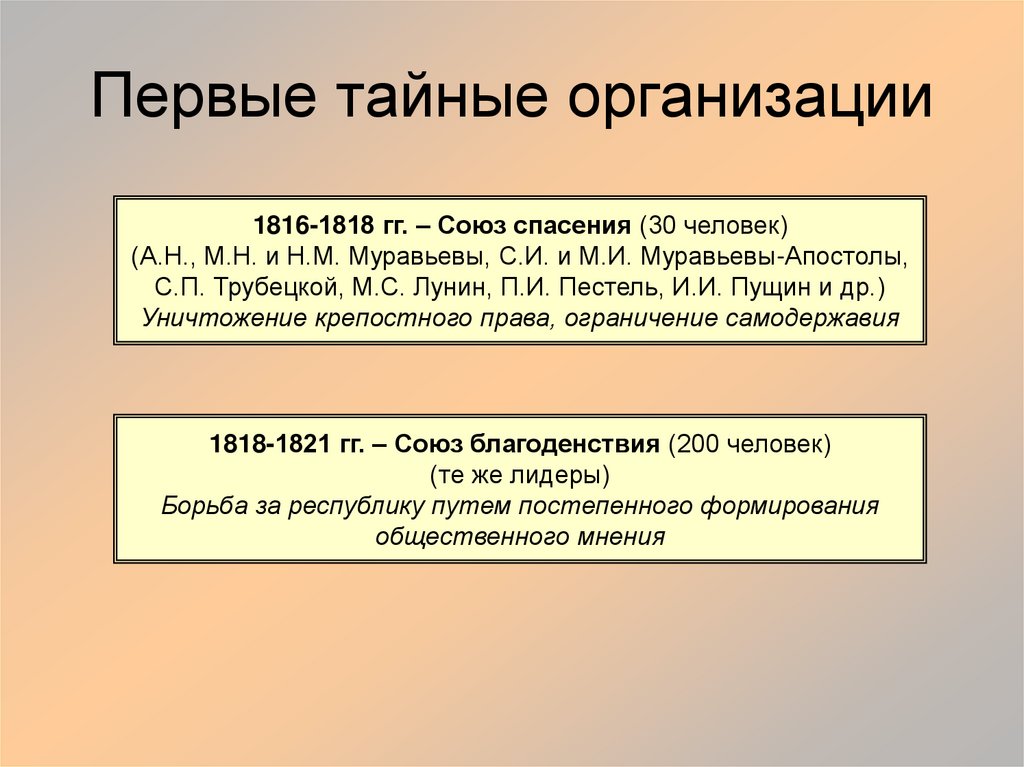 Первые тайные организации

1816-1818 гг. – Союз спасения (30 человек)
(А.Н., М.Н. и Н.М. Муравьевы, С.И. и М.И. Муравьевы-Апостолы, С.П. Трубецкой, М.С. Лунин, П.И. Пестель, И.И. Пущин и др.)
Уничтожение крепостного права, ограничение самодержавия

1818-1821 гг. – Союз благоденствия (200 человек)
(те же лидеры)
Борьба за республику путем постепенного формирования общественного мнения